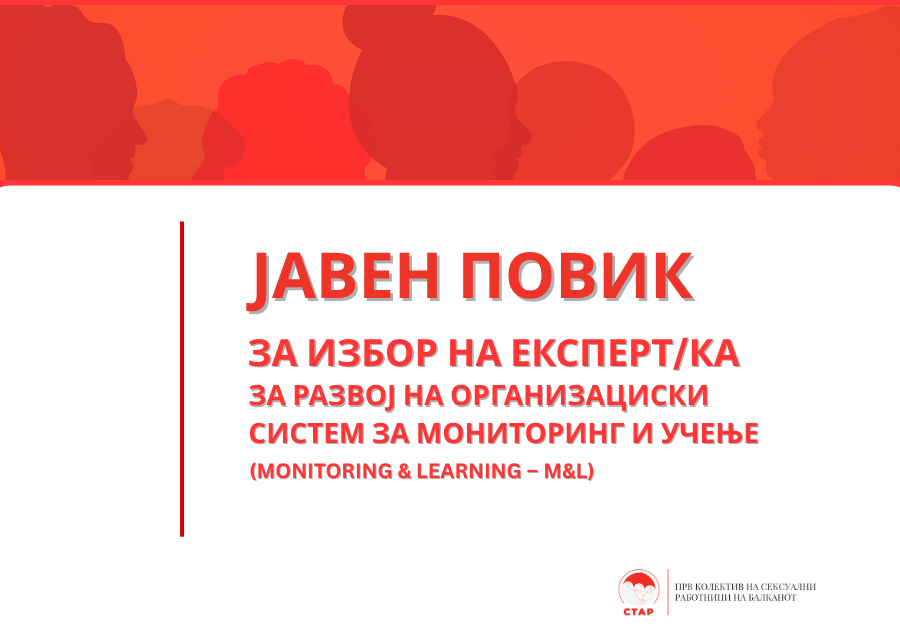 ЈАВЕН ПОВИК

ЗА ИЗБОР НА ЕКСПЕРТ/КА
ЗА РАЗВОЈ НА ОРГАНИЗАЦИСКИ
СИСТЕМ ЗА МОНИТОРИНГ И УЧЕЊЕ
(MONITORING & LEARNING – M&L)

СТАР

ПРВ КОЛЕКТИВ НА СЕКСУАЛНИ РАБОТНИЦИ НА БАЛКАНОТ